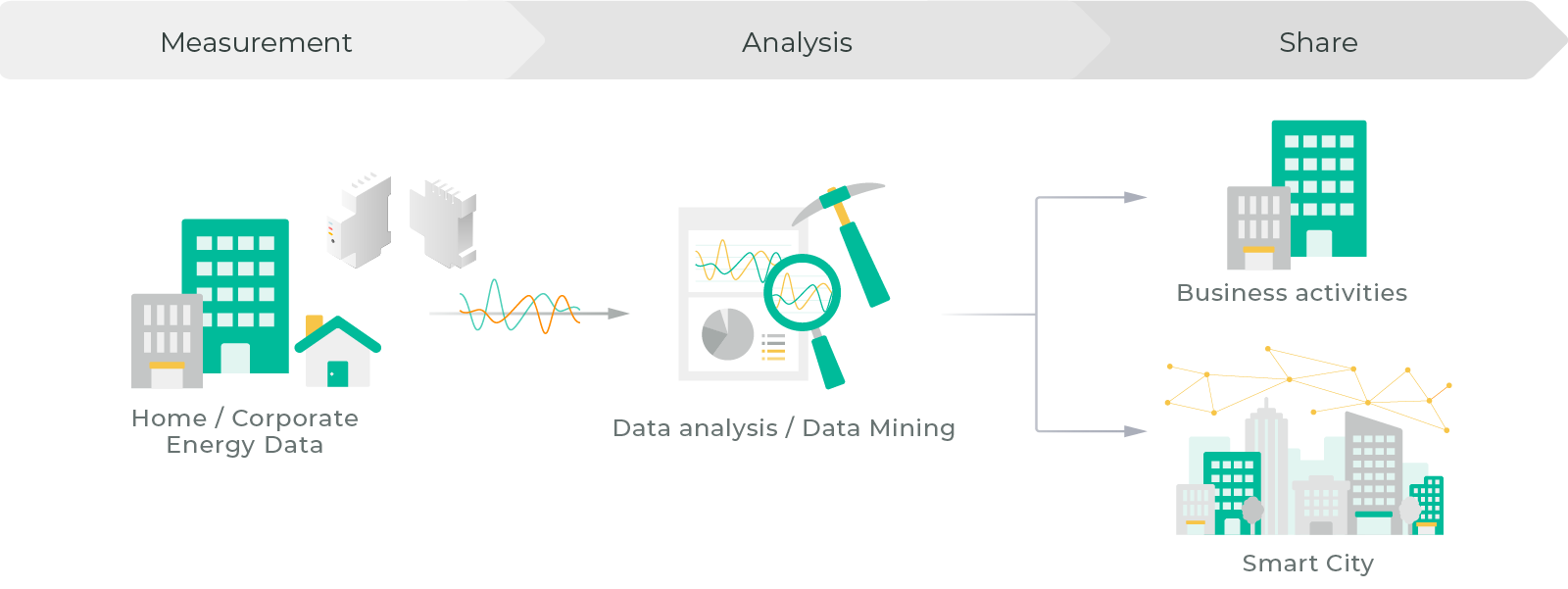 Measurement

Analysis

Share

Home / Corporate Energy Data

Data analysis / Data Mining

Business activities

Smart City